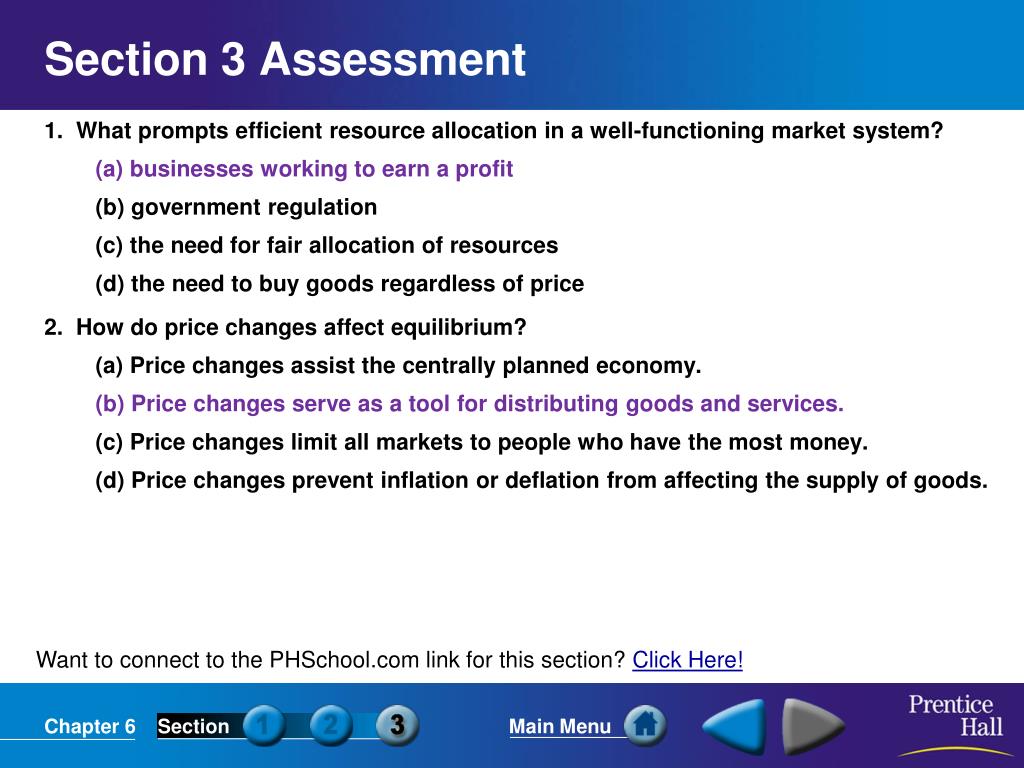 Section 3 Assessment

1. What prompts efficient resource allocation in a well-functioning market system?

(a) businesses working to earn a profit

(b) government regulation

(c) the need for fair allocation of resources

(d) the need to buy goods regardless of price

2. How do price changes affect equilibrium?

(a) Price changes assist the centrally planned economy.

(b) Price changes serve as a tool for distributing goods and services.

(c) Price changes limit all markets to people who have the most money.

(d) Price changes prevent inflation or deflation from affecting the supply of goods.

Want to connect to the PHSchool.com link for this section? Click Here!

Chapter 6 Section 1 2 3 Main Menu

Prentice Hall